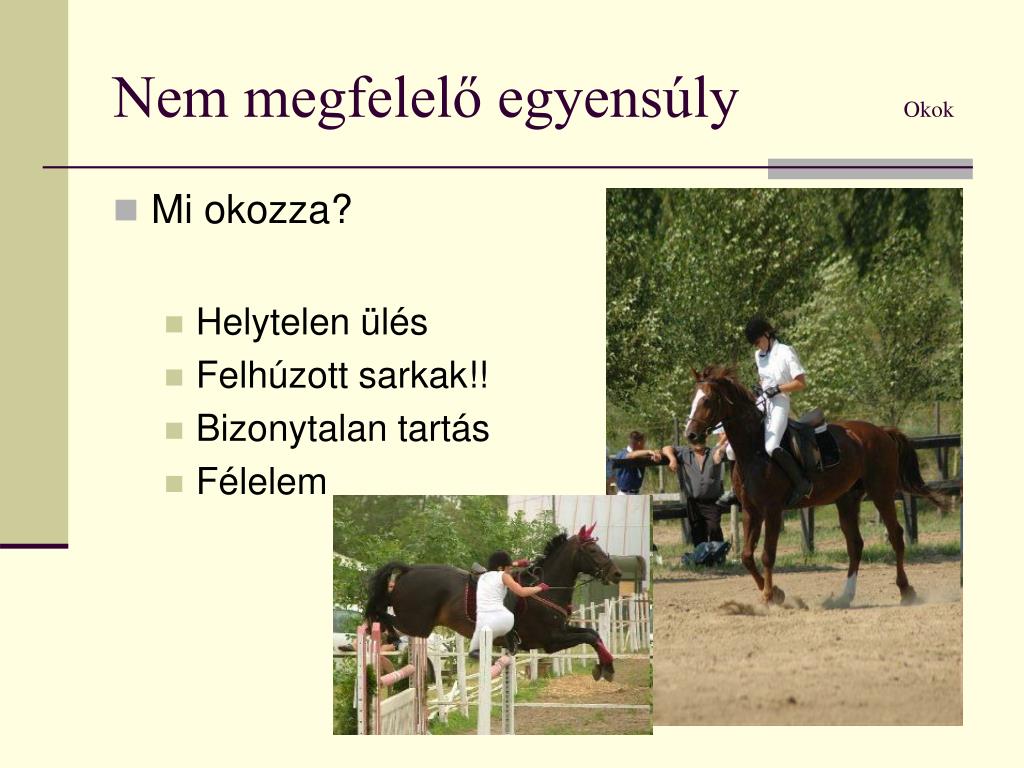 Nem megfelelő egyensúly

Okok

Mi okozza?

Helytelen ülés
Felhúzott sarkak!!
Bizonytalan tartás
Félelem